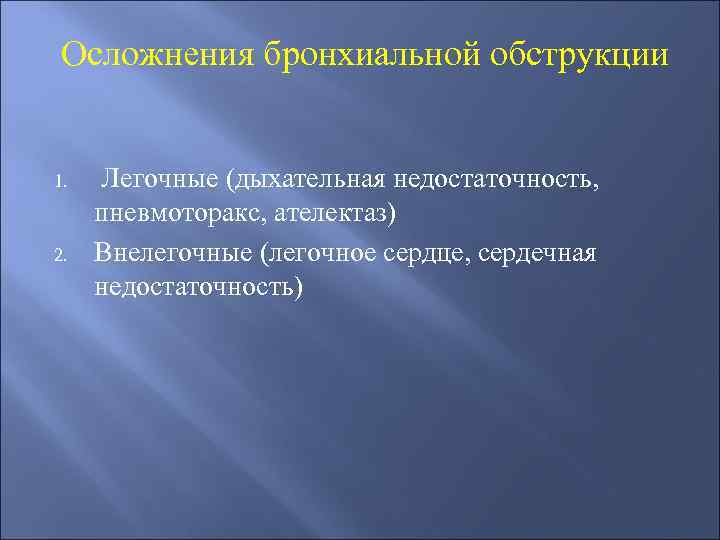 Осложнения бронхиальной обструкции

1. Легочные (дыхательная недостаточность, пневмоторакс, ателектаз)
2. Внелегочные (легочное сердце, сердечная недостаточность)